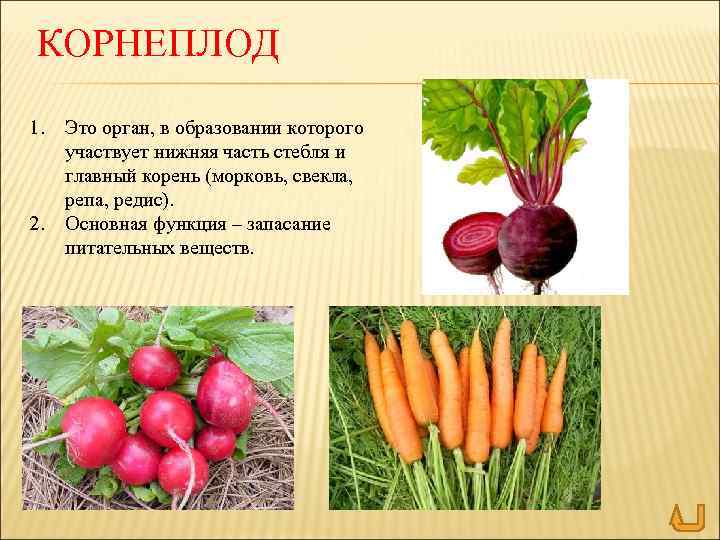 КОРНЕПЛОД

1. Это орган, в образовании которого участвует нижняя часть стебля и главный корень (морковь, свекла, репа, редис).
2. Основная функция – запасание питательных веществ.